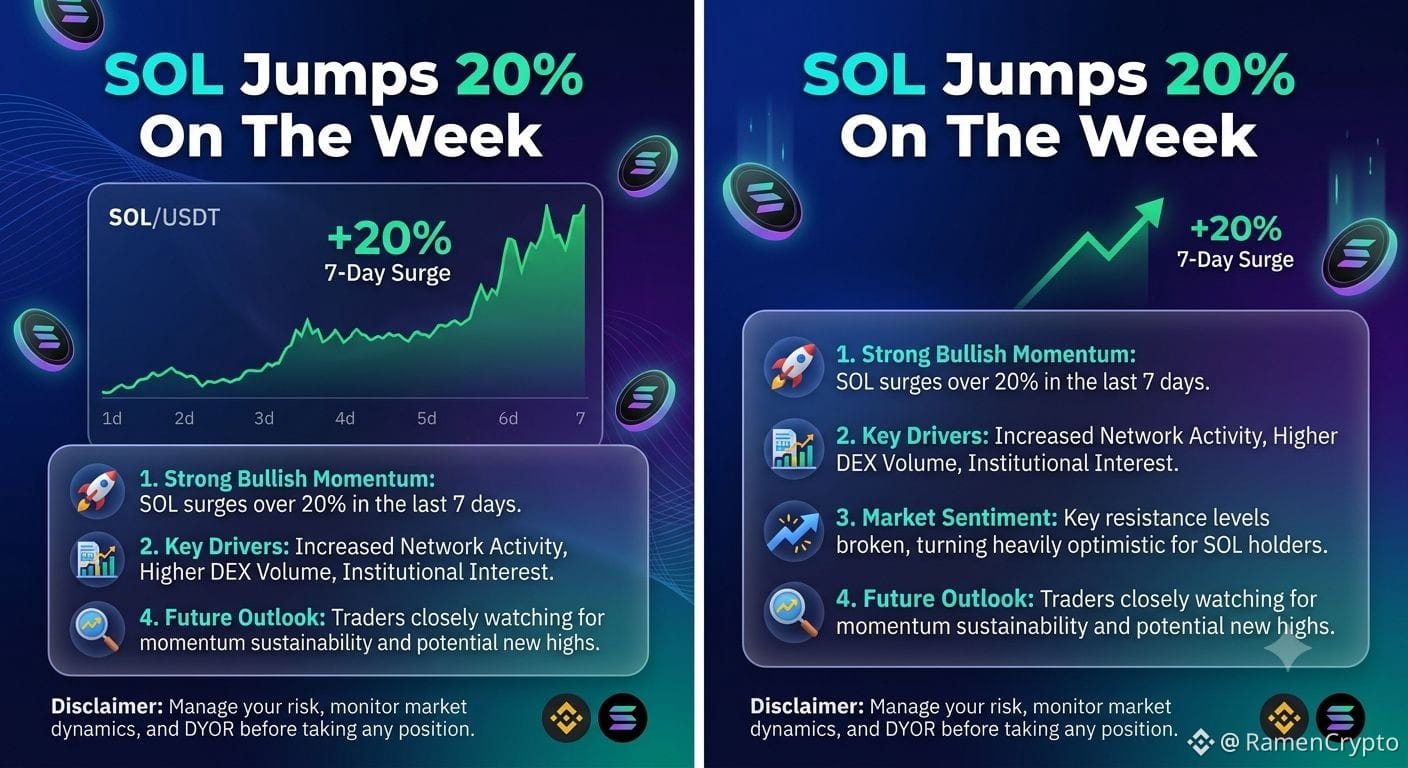 SOL Jumps 20%
On The Week

SOL/USDT

+20%
7-Day Surge

1d 2d 3d 4d 5d 6d 7

1. Strong Bullish Momentum:
SOL surges over 20% in the last 7 days.

2. Key Drivers: Increased Network Activity, Higher DEX Volume, Institutional Interest.

4. Future Outlook: Traders closely watching for momentum sustainability and potential new highs.

Disclaimer: Manage your risk, monitor market dynamics, and DYOR before taking any position.

SOL Jumps 20%
On The Week

+20%
7-Day Surge

1. Strong Bullish Momentum:
SOL surges over 20% in the last 7 days.

2. Key Drivers: Increased Network Activity, Higher DEX Volume, Institutional Interest.

3. Market Sentiment: Key resistance levels broken, turning heavily optimistic for SOL holders.

4. Future Outlook: Traders closely watching for momentum sustainability and potential new highs.

Disclaimer: Manage your risk, monitor market dynamics, and DYOR before taking any position.

@ RamenCrypto